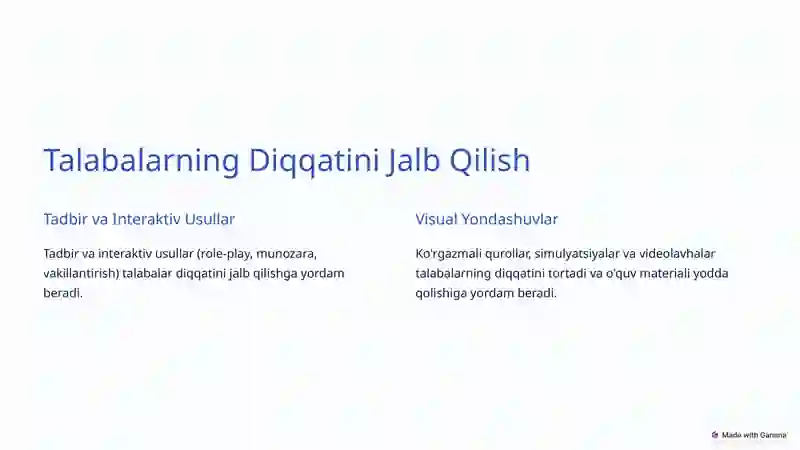 Talabalarning Diqqatini Jalb Qilish

Tadbir va Interaktiv Usullar

Tadbir va interaktiv usullar (role-play, munozara, vakillantirish) talabalar diqqatini jalb qilishga yordam beradi.

Visual Yondashuvlar

Ko'rgazmali qurollar, simulyatsiyalar va videolavhalar talabalarning diqqatini tortadi va o'quv materiali yodda qolishiga yordam beradi.

Made with Gamma